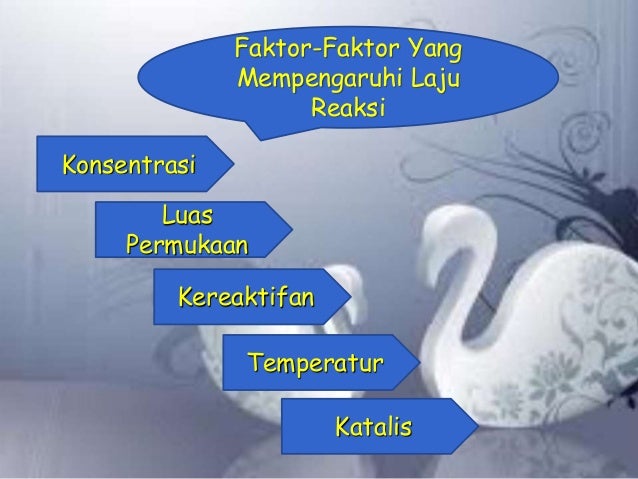 Faktor-Faktor Yang Mempengaruhi Laju Reaksi

Konsentrasi

Luas Permukaan

Kereaktifan

Temperatur

Katalis